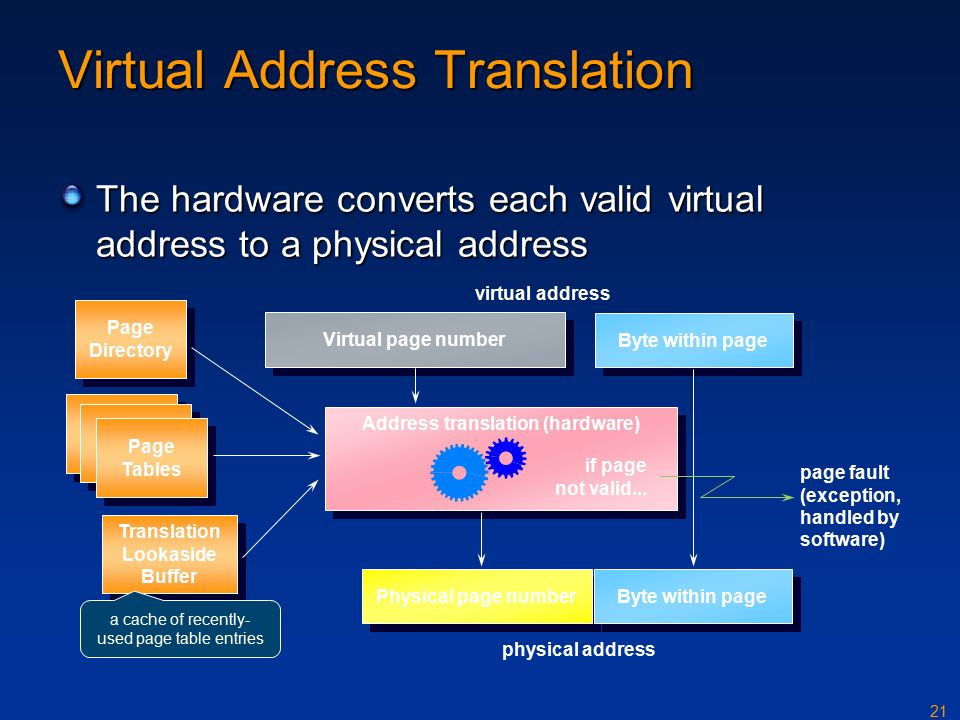 Virtual Address Translation

The hardware converts each valid virtual address to a physical address

virtual address

Page Directory

Virtual page number

Byte within page

Page Tables

Address translation (hardware)

if page not valid...

page fault (exception, handled by software)

Translation Lookaside Buffer

a cache of recently-used page table entries

Physical page number

Byte within page

physical address

21